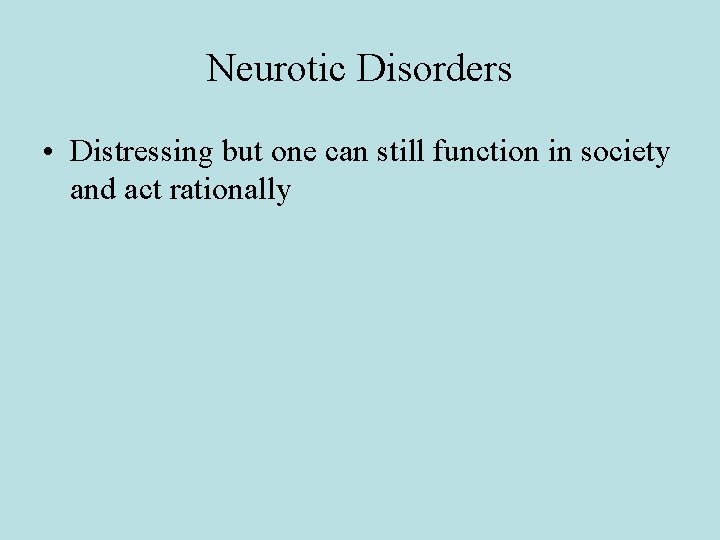 Neurotic Disorders

• Distressing but one can still function in society and act rationally